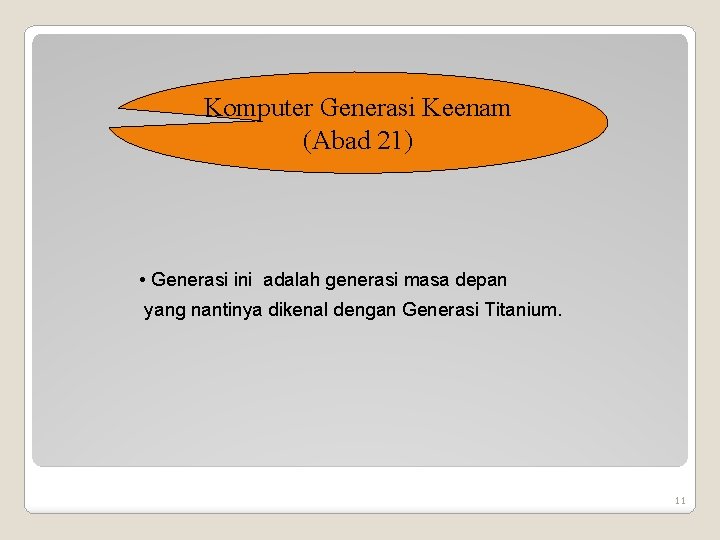 Komputer Generasi Keenam
(Abad 21)

• Generasi ini adalah generasi masa depan yang nantinya dikenal dengan Generasi Titanium.

11